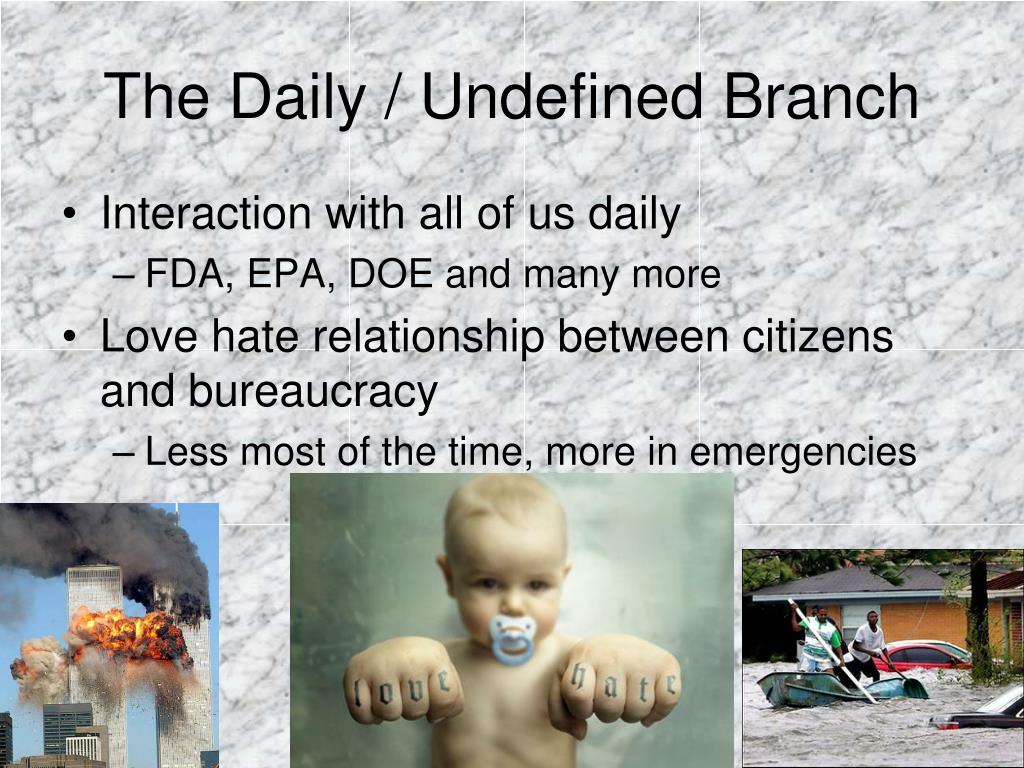 The Daily / Undefined Branch

• Interaction with all of us daily
– FDA, EPA, DOE and many more
• Love hate relationship between citizens and bureaucracy
– Less most of the time, more in emergencies

love hate